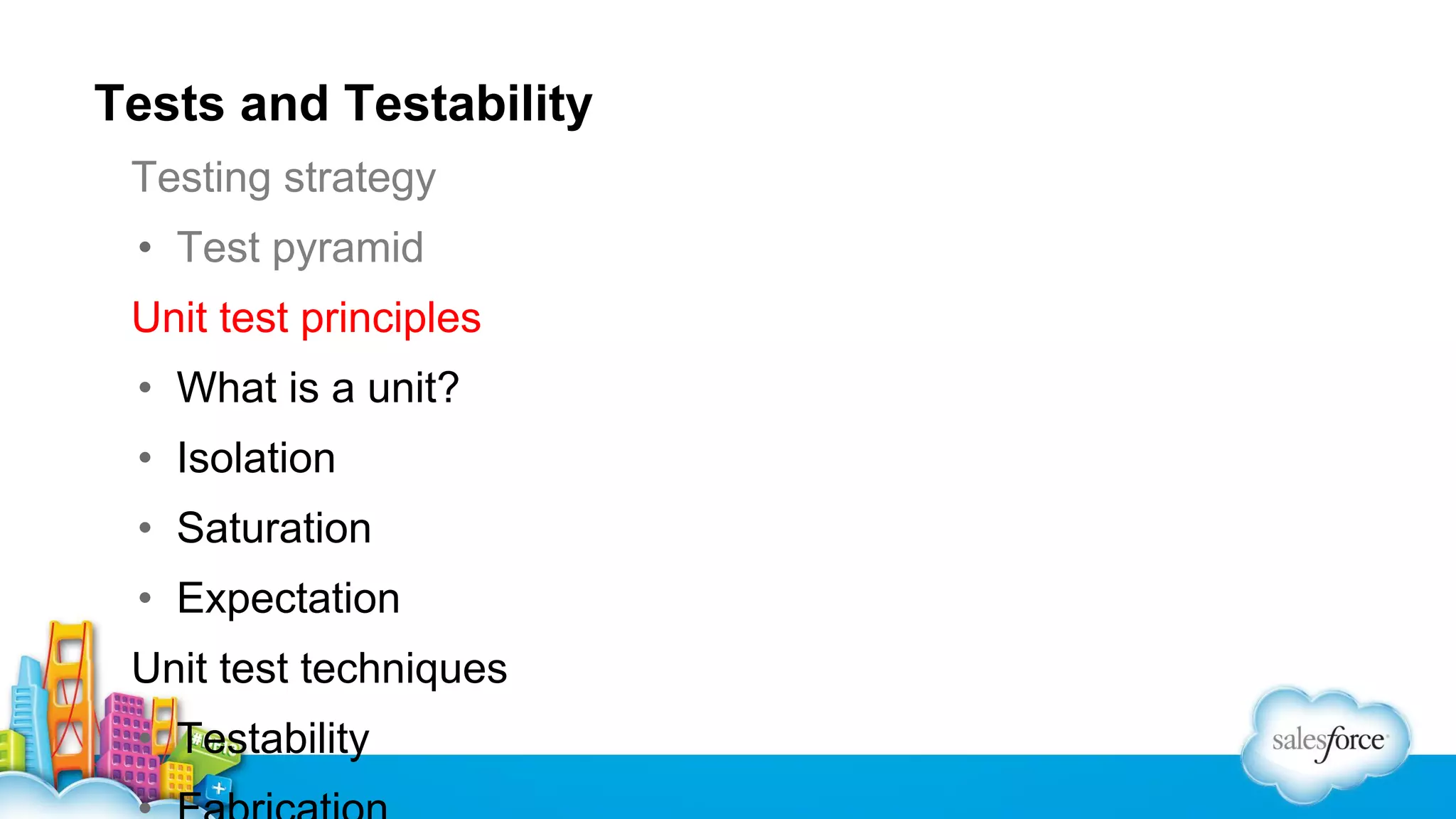 Tests and Testability

Testing strategy

• Test pyramid

Unit test principles

• What is a unit?

• Isolation

• Saturation

• Expectation

Unit test techniques

• Testability

• Fabrication

salesforce